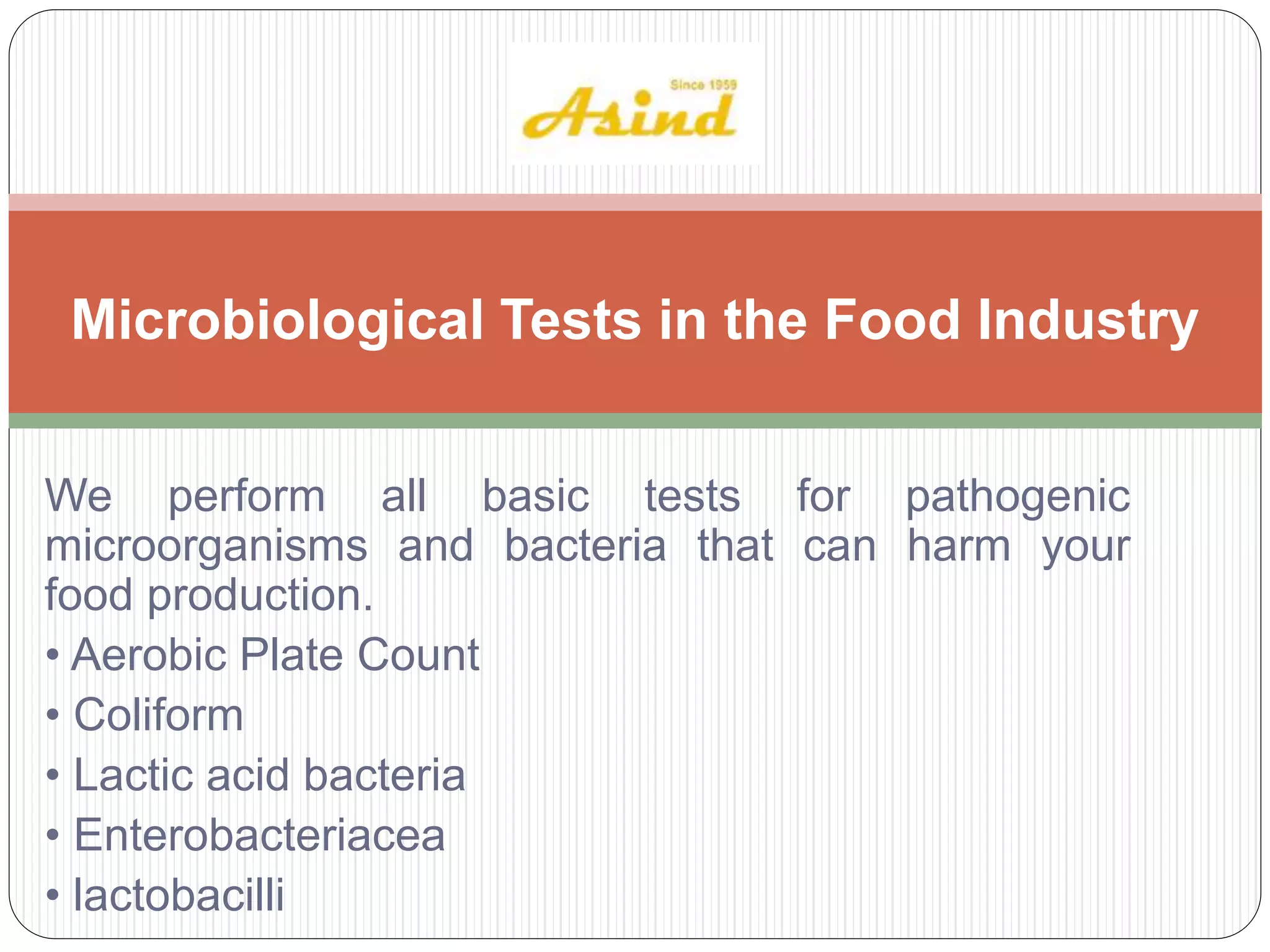 Since 1959
Asind

Microbiological Tests in the Food Industry

We perform all basic tests for pathogenic microorganisms and bacteria that can harm your food production.

• Aerobic Plate Count
• Coliform
• Lactic acid bacteria
• Enterobacteriacea
• lactobacilli